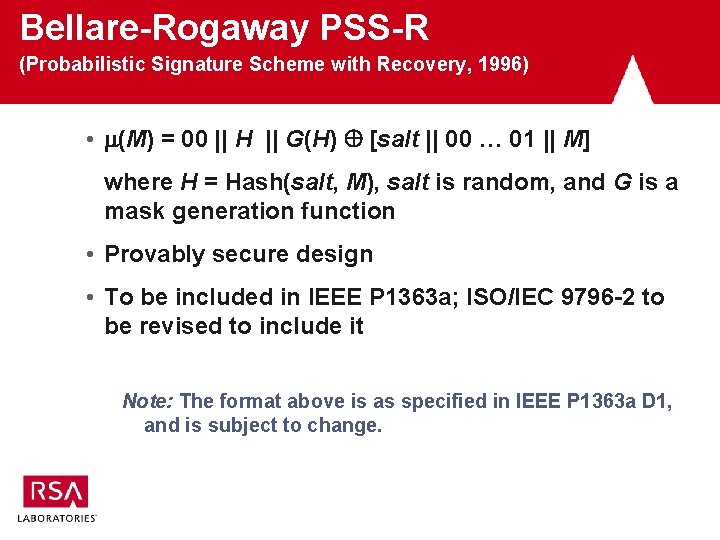 Bellare-Rogaway PSS-R
(Probabilistic Signature Scheme with Recovery, 1996)

• $\mu(M) = 00 \| H \| G(H) \oplus [salt \| 00 \ldots 01 \| M]$

where H = Hash(salt, M), salt is random, and G is a mask generation function

• Provably secure design

• To be included in IEEE P1363a; ISO/IEC 9796-2 to be revised to include it

Note: The format above is as specified in IEEE P1363a D1, and is subject to change.

RSA
LABORATORIES